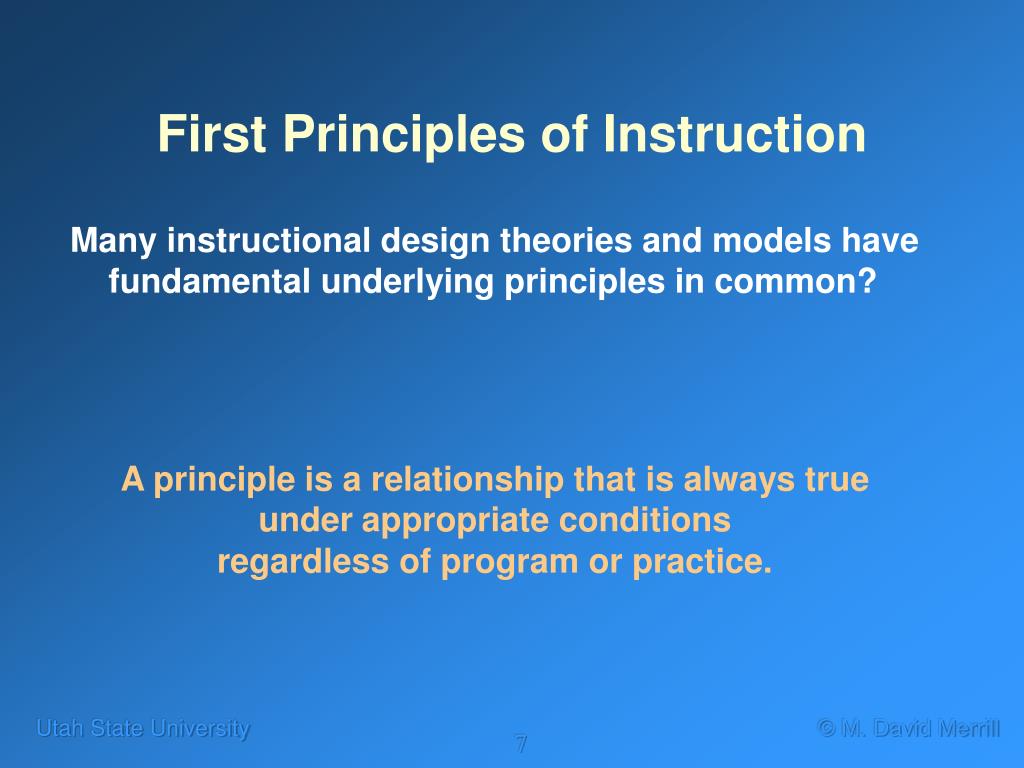 First Principles of Instruction

Many instructional design theories and models have fundamental underlying principles in common?

A principle is a relationship that is always true under appropriate conditions regardless of program or practice.

Utah State University

7

© M. David Merrill